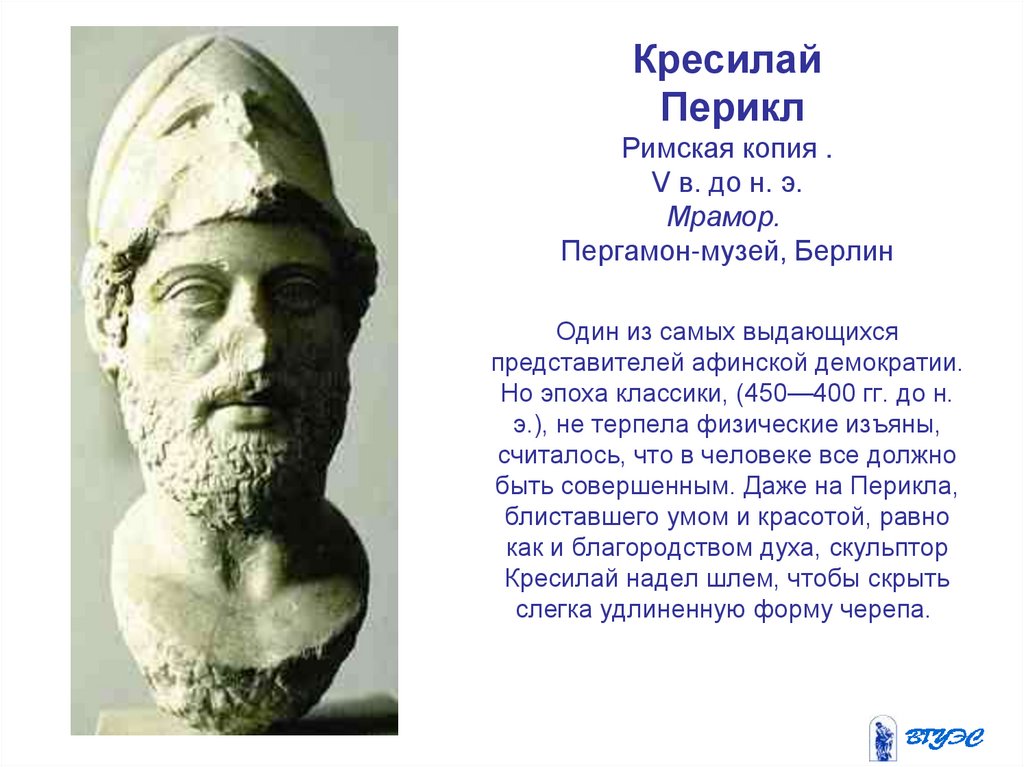 Кресилай
Перикл
Римская копия .
V в. до н. э.
Мрамор.
Пергамон-музей, Берлин

Один из самых выдающихся представителей афинской демократии. Но эпоха классики, (450—400 гг. до н. э.), не терпела физические изъяны, считалось, что в человеке все должно быть совершенным. Даже на Перикла, блиставшего умом и красотой, равно как и благородством духа, скульптор Кресилай надел шлем, чтобы скрыть слегка удлиненную форму черепа.

ВГУЭС